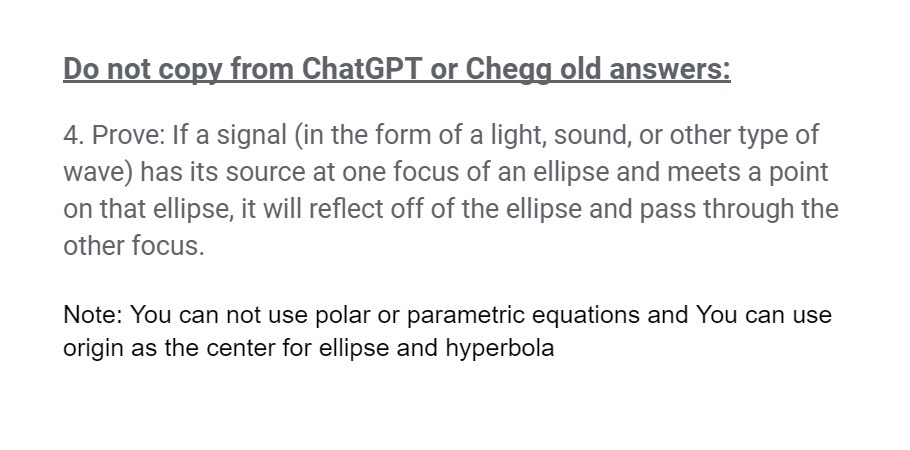 Do not copy from ChatGPT or Chegg old answers:

4. Prove: If a signal (in the form of a light, sound, or other type of wave) has its source at one focus of an ellipse and meets a point on that ellipse, it will reflect off of the ellipse and pass through the other focus.

Note: You can not use polar or parametric equations and You can use origin as the center for ellipse and hyperbola